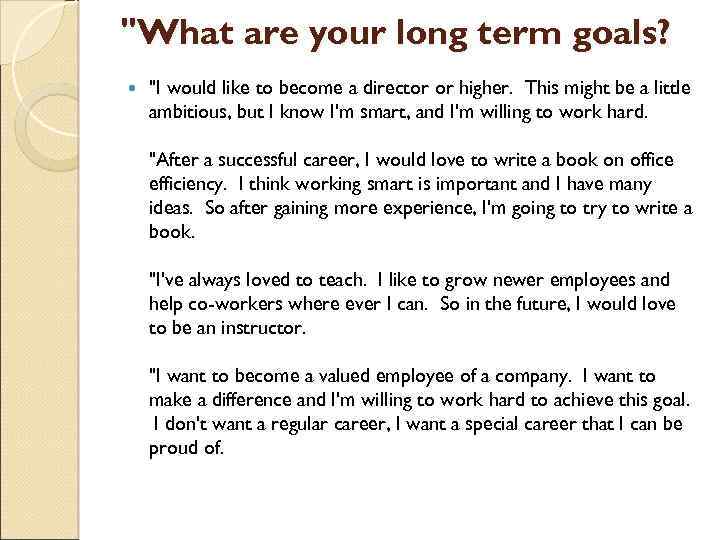 "What are your long term goals?

"I would like to become a director or higher. This might be a little ambitious, but I know I'm smart, and I'm willing to work hard.

"After a successful career, I would love to write a book on office efficiency. I think working smart is important and I have many ideas. So after gaining more experience, I'm going to try to write a book.

"I've always loved to teach. I like to grow newer employees and help co-workers where ever I can. So in the future, I would love to be an instructor.

"I want to become a valued employee of a company. I want to make a difference and I'm willing to work hard to achieve this goal. I don't want a regular career, I want a special career that I can be proud of.